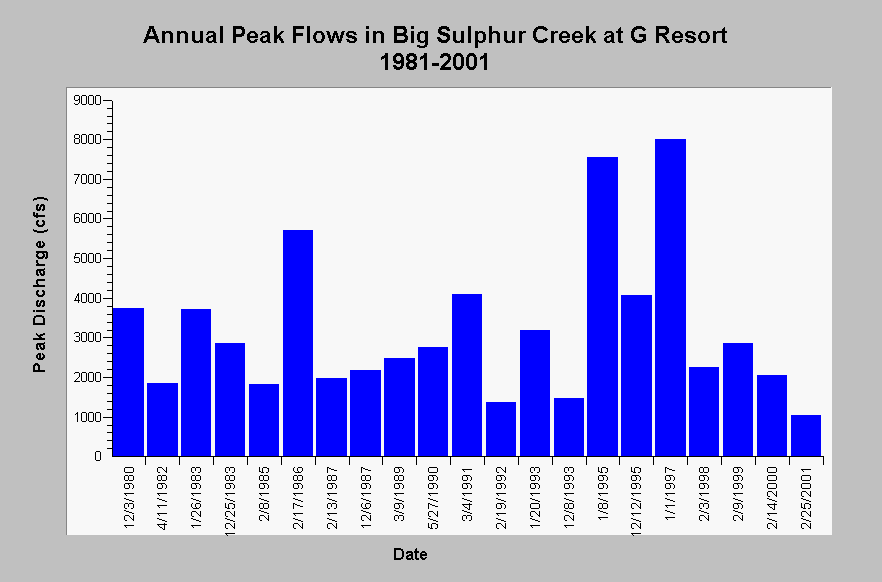 Annual Peak Flows in Big Sulphur Creek at G Resort
1981-2001

Peak Discharge (cfs)

9000
8000
7000
6000
5000
4000
3000
2000
1000
0

12/3/1980
4/11/1982
1/26/1983
12/25/1983
2/8/1985
2/17/1986
2/13/1987
12/6/1987
3/9/1989
5/27/1990
3/4/1991
2/19/1992
1/20/1993
12/8/1993
1/8/1995
12/12/1995
1/1/1997
2/3/1998
2/9/1999
2/14/2000
2/25/2001

Date